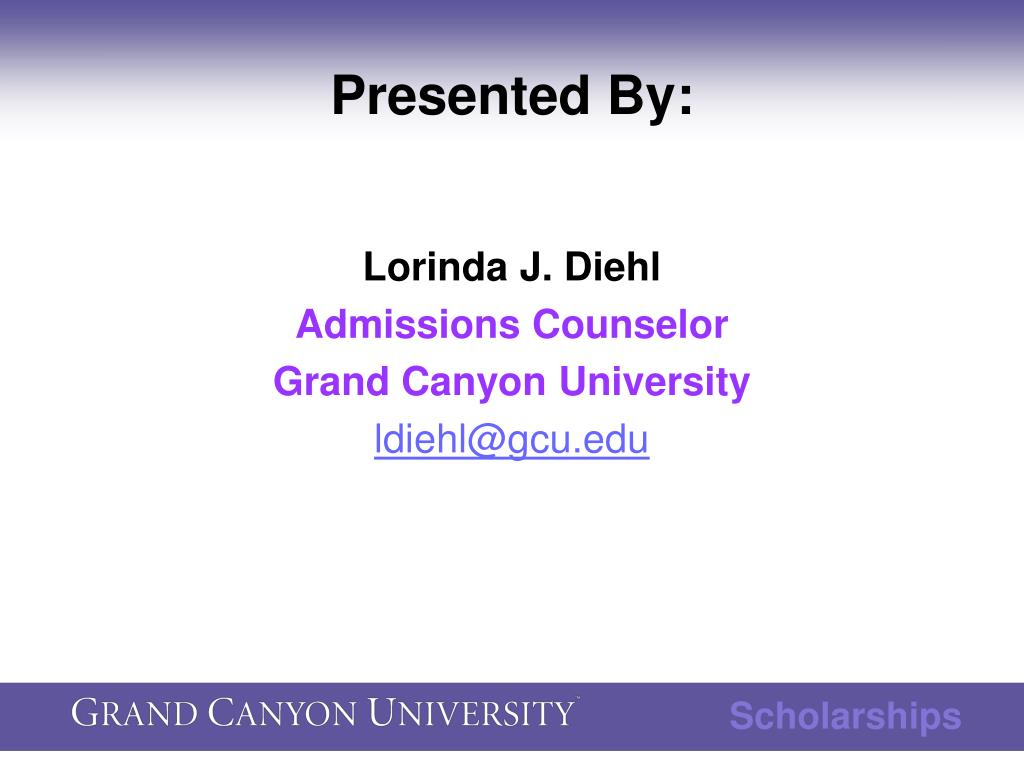 Presented By:

Lorinda J. Diehl
Admissions Counselor
Grand Canyon University
ldiehl@gcu.edu

GRAND CANYON UNIVERSITY

Scholarships